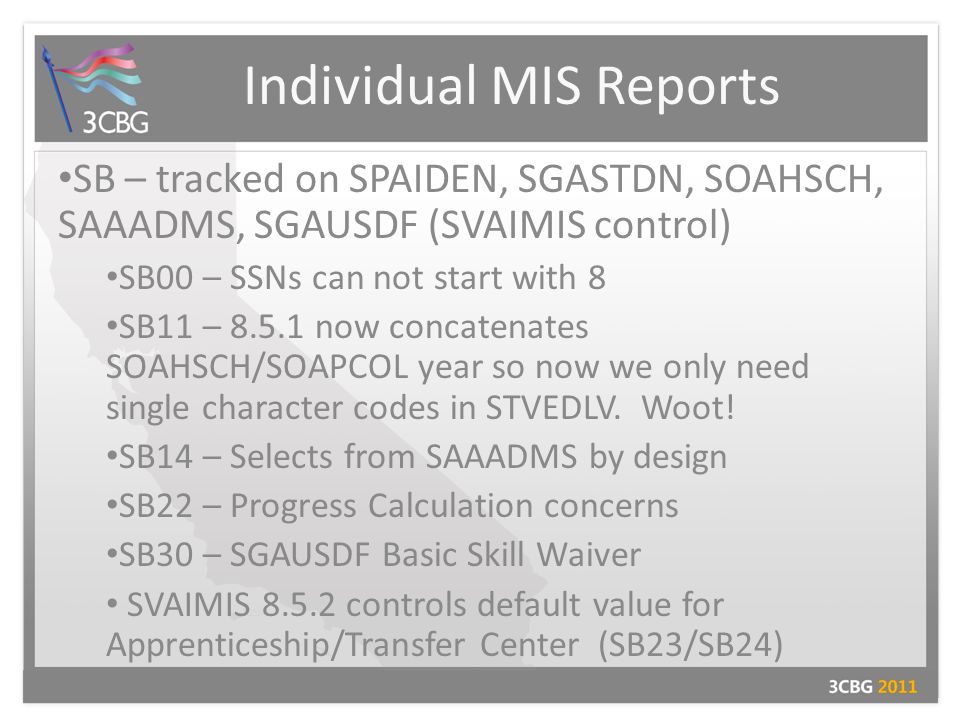 3CBG

Individual MIS Reports

•SB – tracked on SPAIDEN, SGASTDN, SOAHSCH, SAAADMS, SGAUSDF (SVAIMIS control)

•SB00 – SSNs can not start with 8

•SB11 – 8.5.1 now concatenates SOAHSCH/SOAPCOL year so now we only need single character codes in STVEDLV. Woot!

•SB14 – Selects from SAAADMS by design

•SB22 – Progress Calculation concerns

•SB30 – SGAUSDF Basic Skill Waiver

• SVAIMIS 8.5.2 controls default value for Apprenticeship/Transfer Center (SB23/SB24)

3CBG 2011